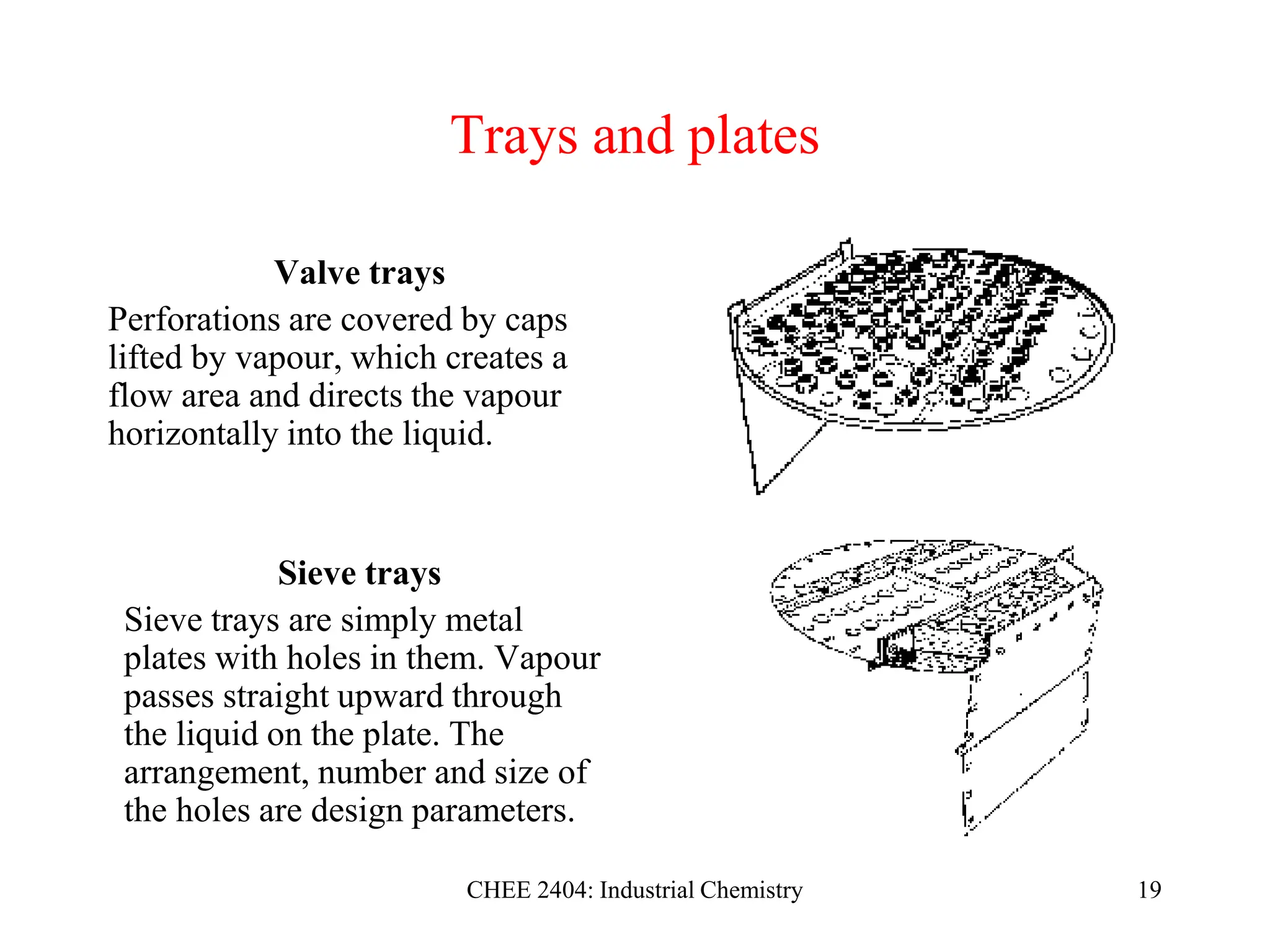 Trays and plates

Valve trays

Perforations are covered by caps lifted by vapour, which creates a flow area and directs the vapour horizontally into the liquid.

Sieve trays

Sieve trays are simply metal plates with holes in them. Vapour passes straight upward through the liquid on the plate. The arrangement, number and size of the holes are design parameters.

CHEE 2404: Industrial Chemistry

19